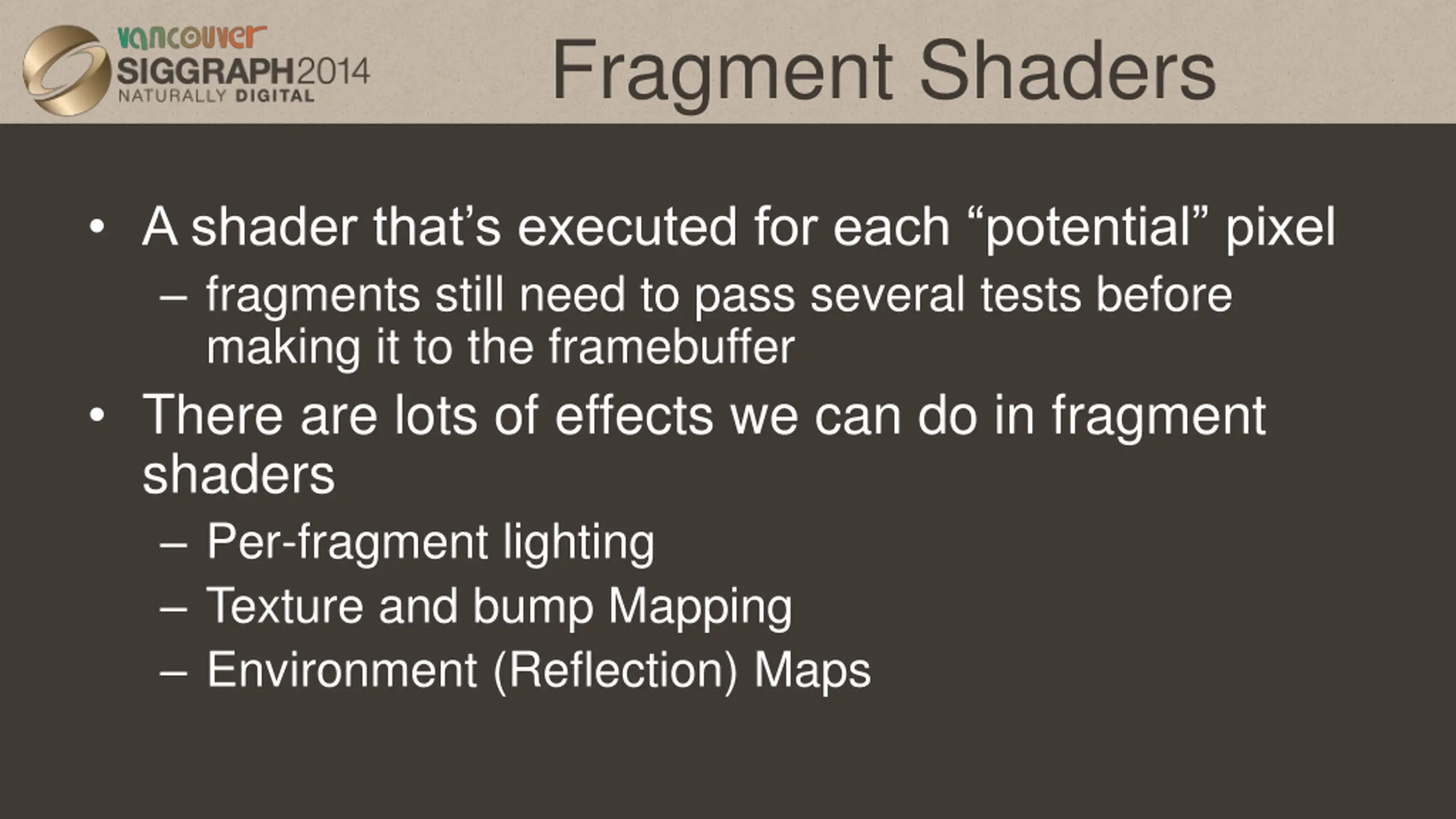 vancouver
SIGGRAPH2014
NATURALLY DIGITAL

Fragment Shaders

• A shader that’s executed for each “potential” pixel
 – fragments still need to pass several tests before making it to the framebuffer
• There are lots of effects we can do in fragment shaders
 – Per-fragment lighting
 – Texture and bump Mapping
 – Environment (Reflection) Maps